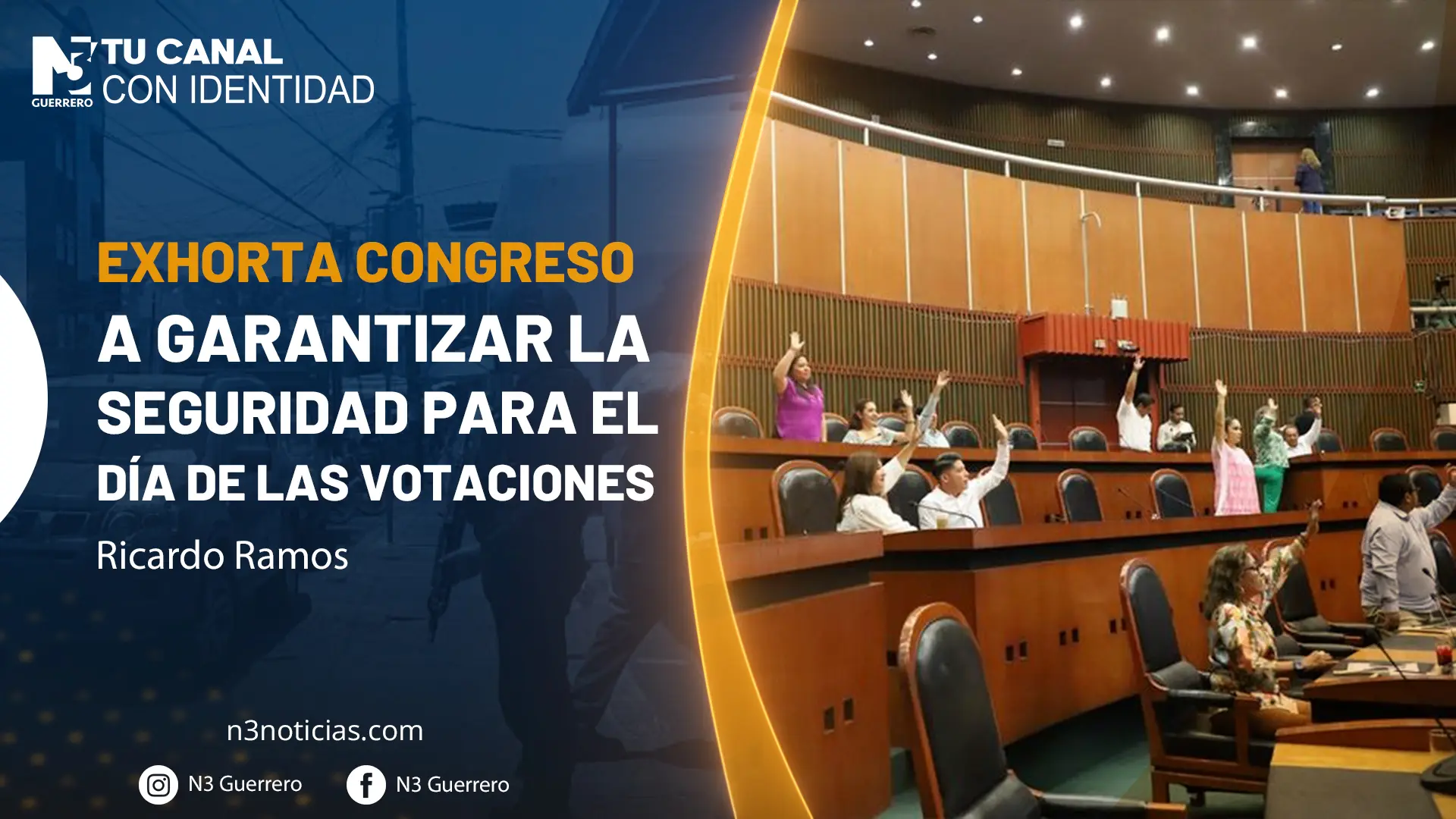 N3 GUERRERO TU CANAL CON IDENTIDAD

EXHORTA CONGRESO A GARANTIZAR LA SEGURIDAD PARA EL DÍA DE LAS VOTACIONES

Ricardo Ramos

n3noticias.com

N3 Guerrero

N3 Guerrero